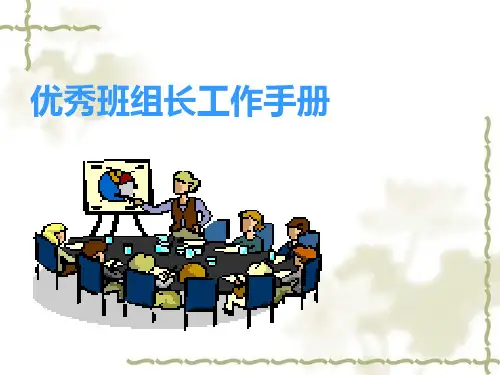 优秀班组长工作手册